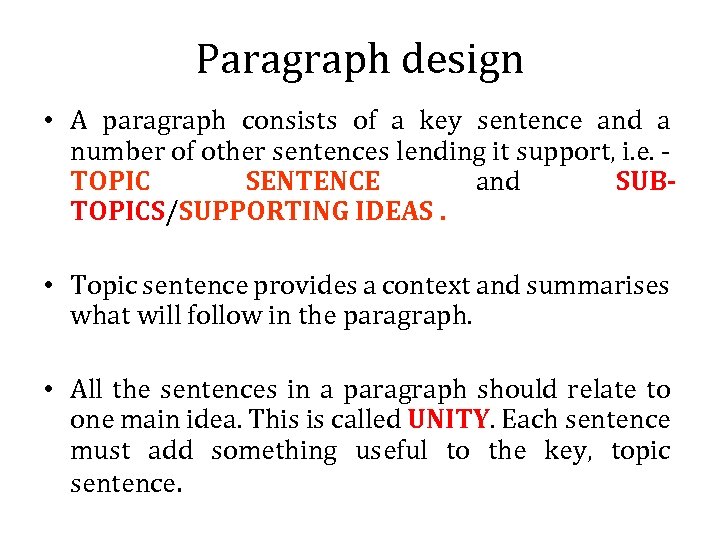 Paragraph design

• A paragraph consists of a key sentence and a number of other sentences lending it support, i.e. - TOPIC SENTENCE and SUB-TOPICS/SUPPORTING IDEAS .

• Topic sentence provides a context and summarises what will follow in the paragraph.

• All the sentences in a paragraph should relate to one main idea. This is called UNITY. Each sentence must add something useful to the key, topic sentence.